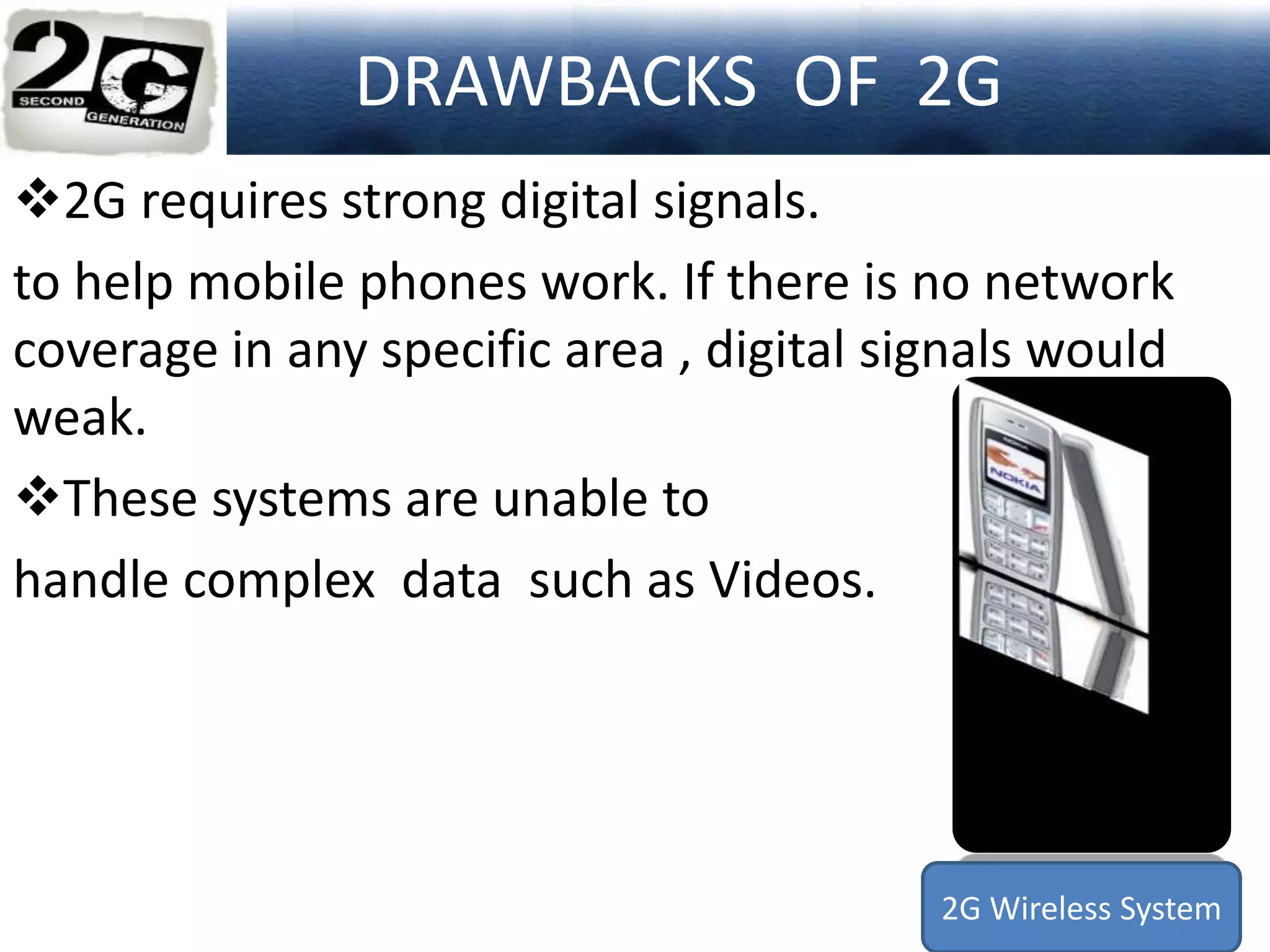 2G SECOND GENERATION

DRAWBACKS OF 2G

❖2G requires strong digital signals.

to help mobile phones work. If there is no network coverage in any specific area , digital signals would weak.

❖These systems are unable to

handle complex data such as Videos.

NOKIA

2G Wireless System